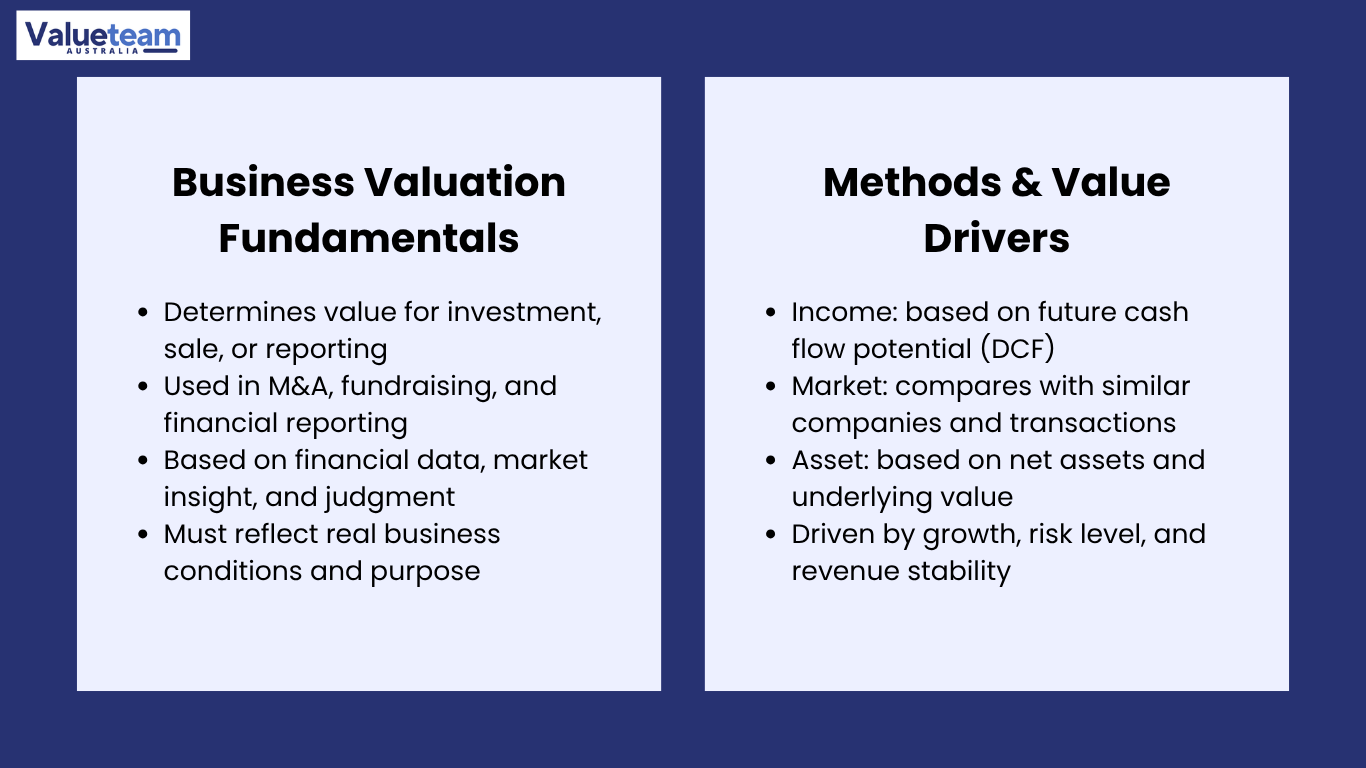 Valueteam
AUSTRALIA

Business Valuation Fundamentals

- Determines value for investment, sale, or reporting
- Used in M&A, fundraising, and financial reporting
- Based on financial data, market insight, and judgment
- Must reflect real business conditions and purpose

Methods & Value Drivers

- Income: based on future cash flow potential (DCF)
- Market: compares with similar companies and transactions
- Asset: based on net assets and underlying value
- Driven by growth, risk level, and revenue stability